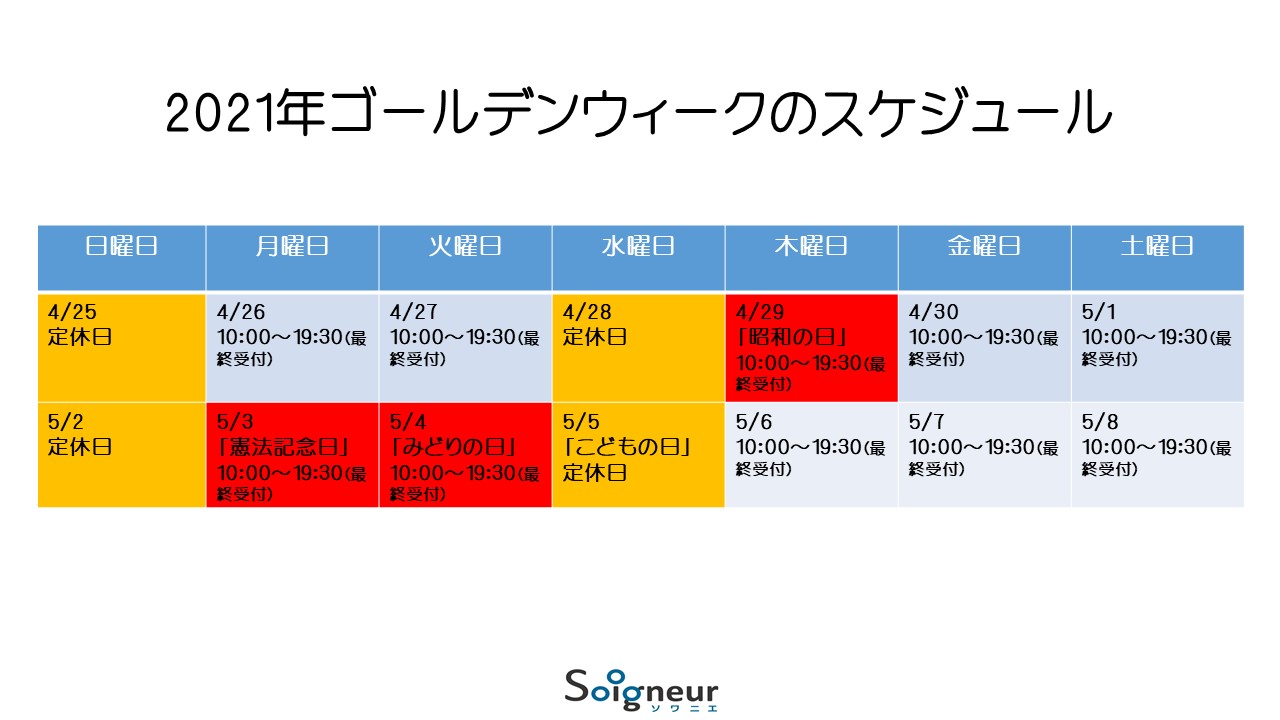 2021年ゴールデンウィークのスケジュール

| 日曜日 | 月曜日 | 火曜日 | 水曜日 | 木曜日 | 金曜日 | 土曜日 |
|---|---|---|---|---|---|---|
| 4/25 定休日 | 4/26 10:00～19:30(最終受付) | 4/27 10:00～19:30(最終受付) | 4/28 定休日 | 4/29 「昭和の日」 10:00～19:30(最終受付) | 4/30 10:00～19:30(最終受付) | 5/1 10:00～19:30(最終受付) |
| 5/2 定休日 | 5/3 「憲法記念日」 10:00～19:30(最終受付) | 5/4 「みどりの日」 10:00～19:30(最終受付) | 5/5 「こどもの日」 定休日 | 5/6 10:00～19:30(最終受付) | 5/7 10:00～19:30(最終受付) | 5/8 10:00～19:30(最終受付) |

Soigneur
ソワニエ